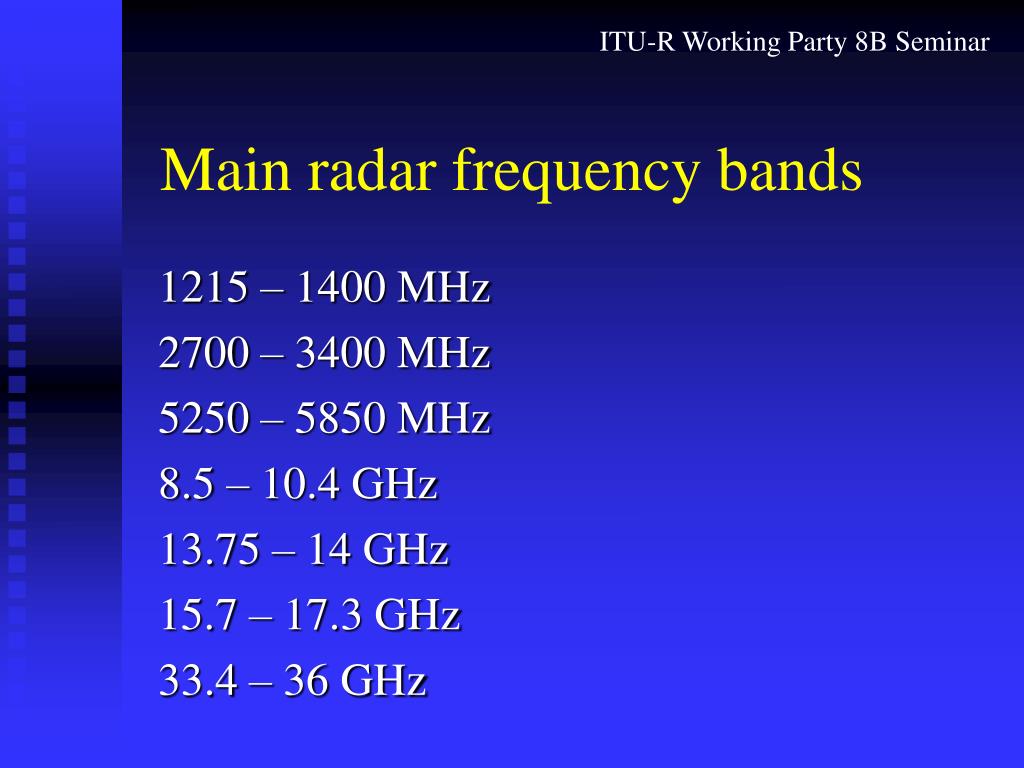 ITU-R Working Party 8B Seminar

Main radar frequency bands

1215 – 1400 MHz
2700 – 3400 MHz
5250 – 5850 MHz
8.5 – 10.4 GHz
13.75 – 14 GHz
15.7 – 17.3 GHz
33.4 – 36 GHz